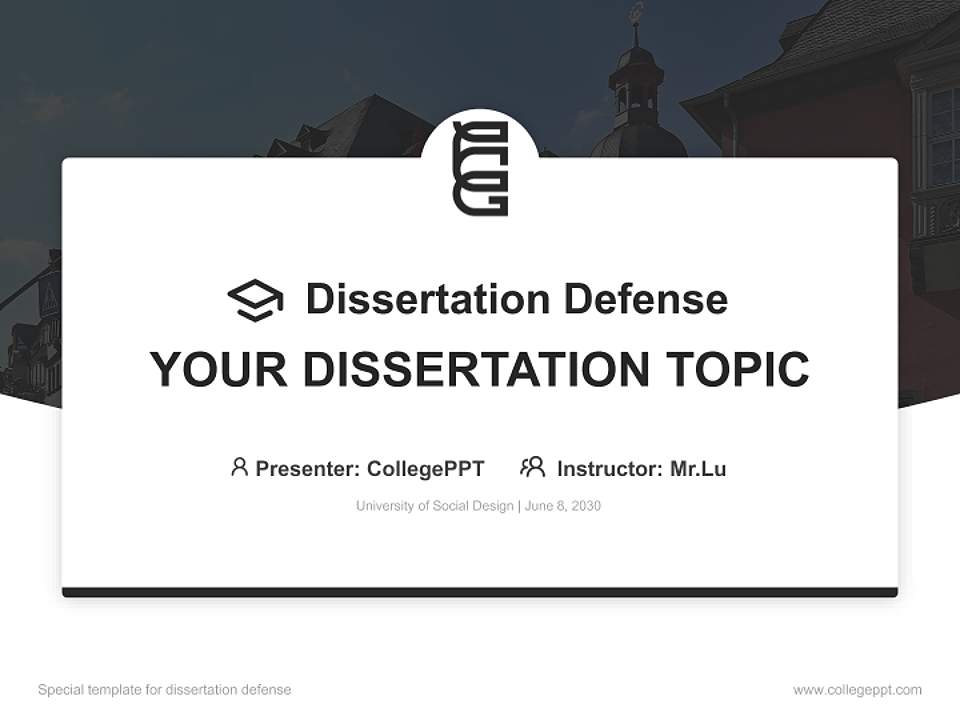 Dissertation Defense

YOUR DISSERTATION TOPIC

Presenter: CollegePPT Instructor: Mr.Lu

University of Social Design | June 8, 2030

Special template for dissertation defense

www.collegeppt.com